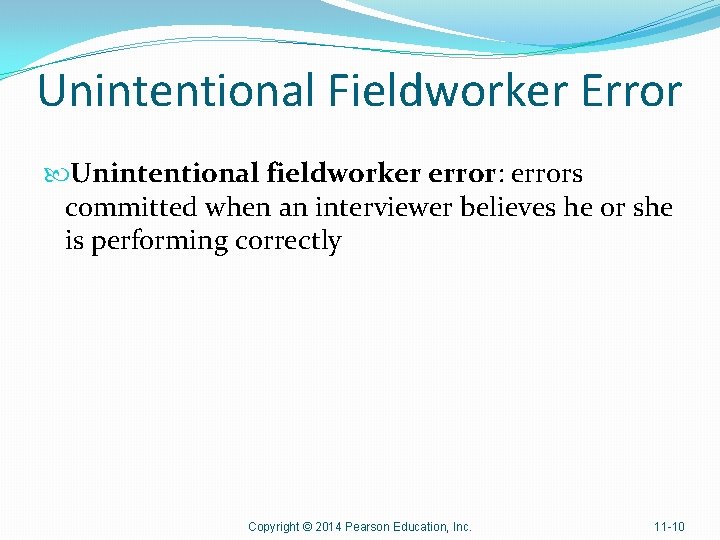 Unintentional Fieldworker Error

Unintentional fieldworker error: errors committed when an interviewer believes he or she is performing correctly

Copyright © 2014 Pearson Education, Inc.

11-10